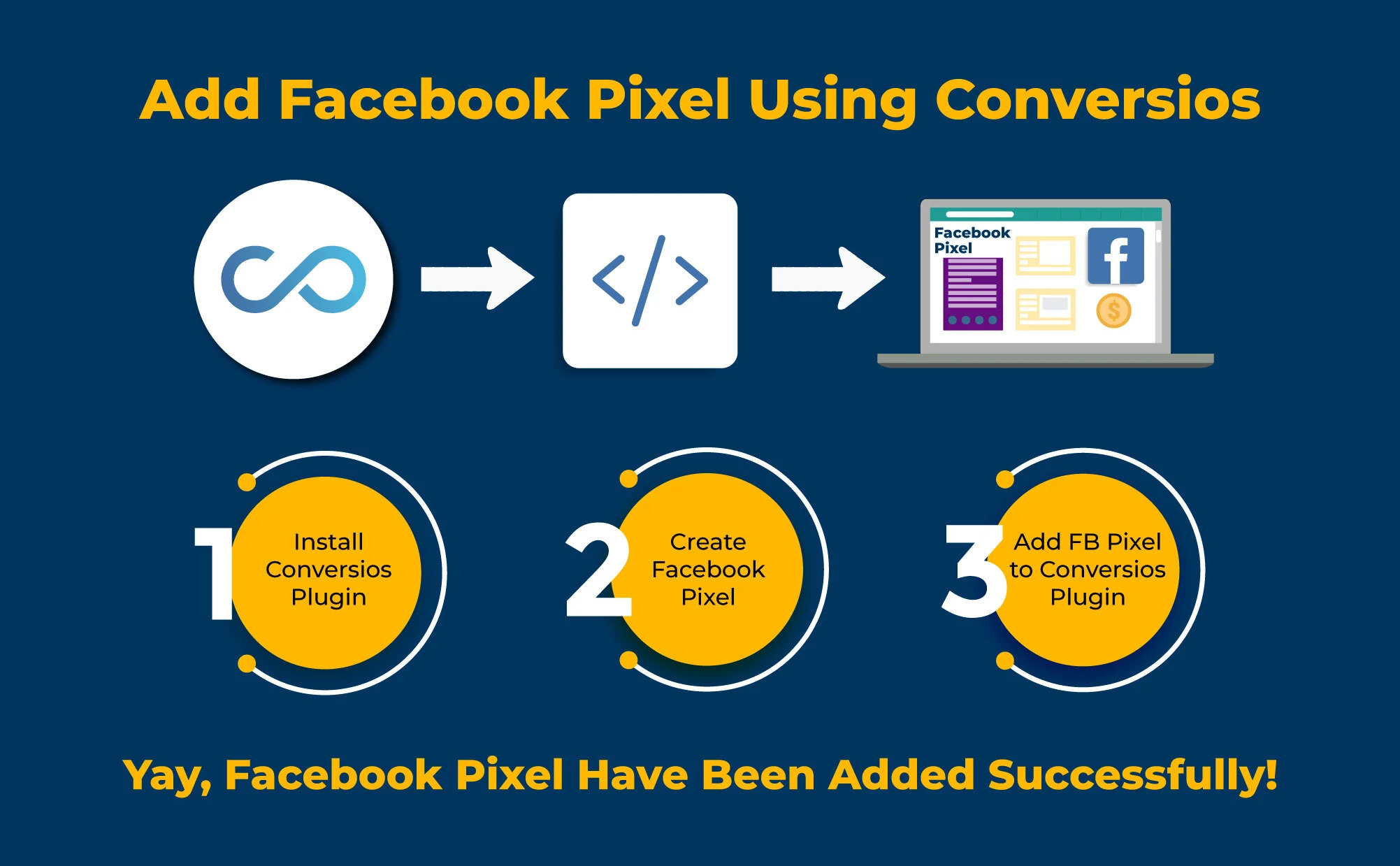 Add Facebook Pixel Using Conversios

</>

Facebook Pixel

f

$

1 Install Conversios Plugin

2 Create Facebook Pixel

3 Add FB Pixel to Conversios Plugin

Yay, Facebook Pixel Have Been Added Successfully!